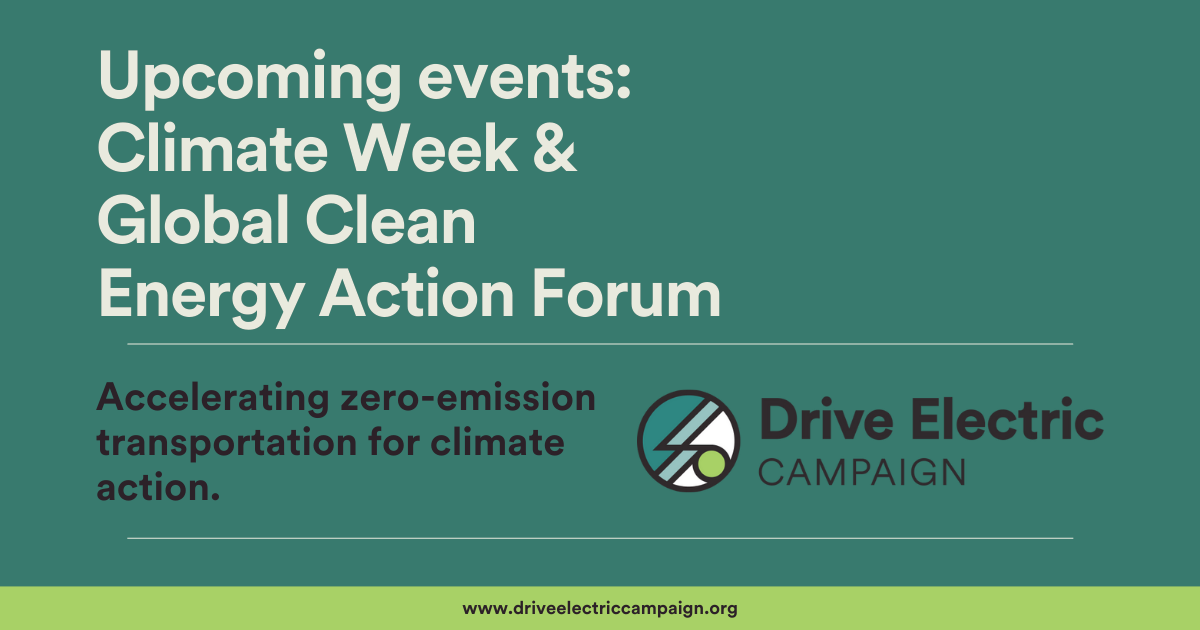 Upcoming events: Climate Week & Global Clean Energy Action Forum

Accelerating zero-emission transportation for climate action.

Drive Electric
CAMPAIGN

www.driveelectriccampaign.org